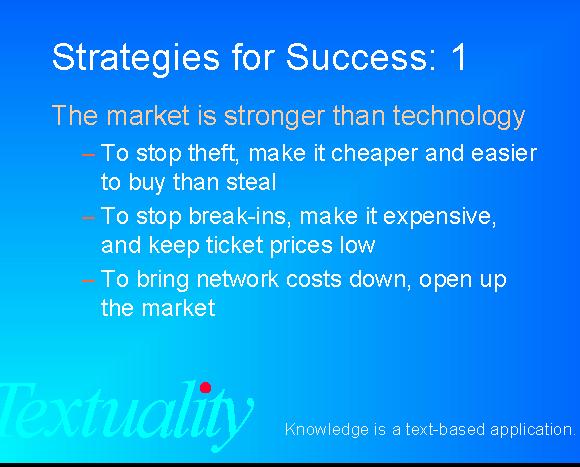 Strategies for Success: 1

The market is stronger than technology

– To stop theft, make it cheaper and easier to buy than steal

– To stop break-ins, make it expensive, and keep ticket prices low

– To bring network costs down, open up the market

Textuality

Knowledge is a text-based application.